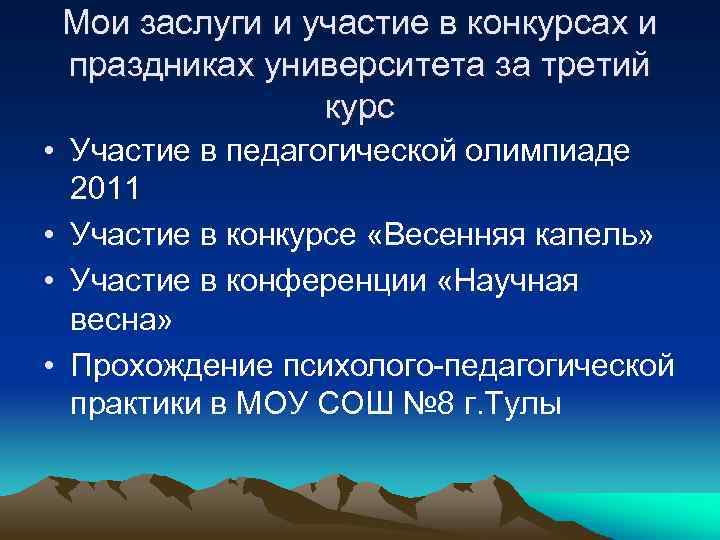 Мои заслуги и участие в конкурсах и праздниках университета за третий курс

• Участие в педагогической олимпиаде 2011
• Участие в конкурсе «Весенняя капель»
• Участие в конференции «Научная весна»
• Прохождение психолого-педагогической практики в МОУ СОШ №8 г.Тулы